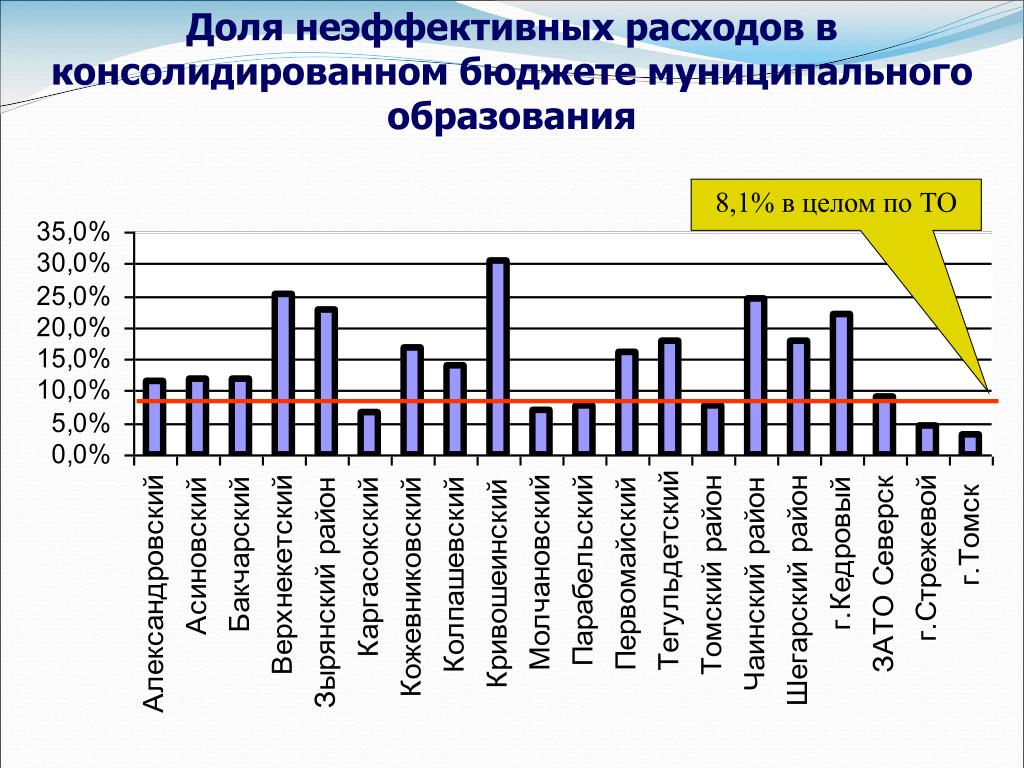 Доля неэффективных расходов в консолидированном бюджете муниципального образования

8,1% в целом по ТО

35,0%
30,0%
25,0%
20,0%
15,0%
10,0%
5,0%
0,0%

Александровский
Асиновский
Бакчарский
Верхнекетский
Зырянский район
Каргасокский
Кожевниковский
Колпашевский
Кривошеинский
Молчановский
Парабельский
Первомайский
Тегульдетский
Томский район
Чаинский район
Шегарский район
г.Кедровый
ЗАТО Северск
г.Стрежевой
г.Томск